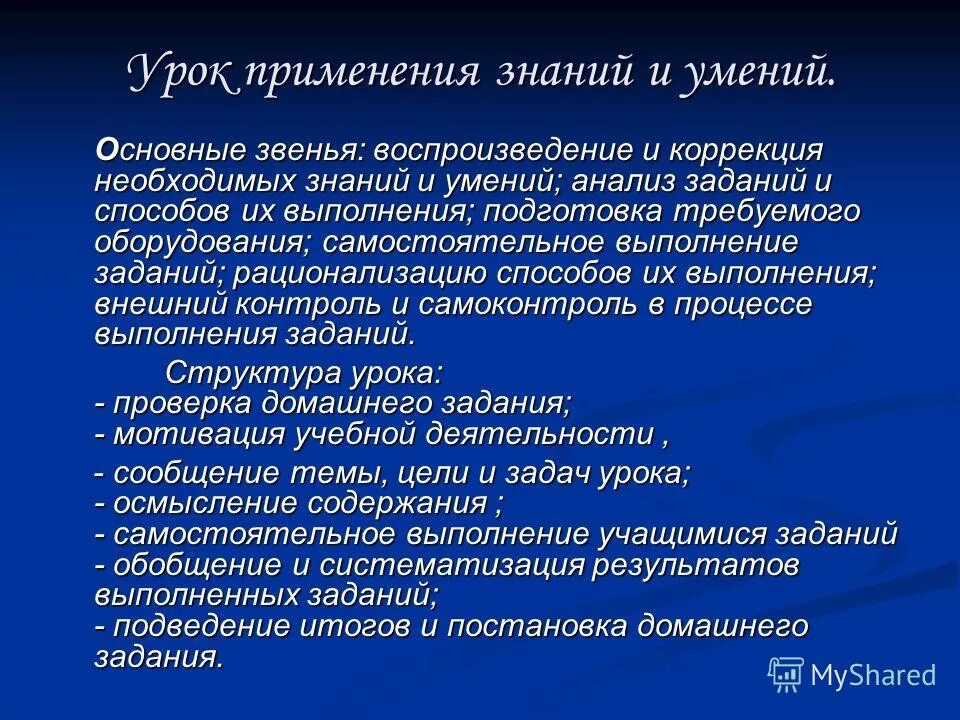 Урок применения знаний и умений.

Основные звенья: воспроизведение и коррекция необходимых знаний и умений; анализ заданий и способов их выполнения; подготовка требуемого оборудования; самостоятельное выполнение заданий; рационализацию способов их выполнения; внешний контроль и самоконтроль в процессе выполнения заданий.

Структура урока:
- проверка домашнего задания;
- мотивация учебной деятельности ,

- сообщение темы, цели и задач урока;
- осмысление содержания ;
- самостоятельное выполнение учащимися заданий
- обобщение и систематизация результатов выполненных заданий;
- подведение итогов и постановка домашнего задания.

MyShared